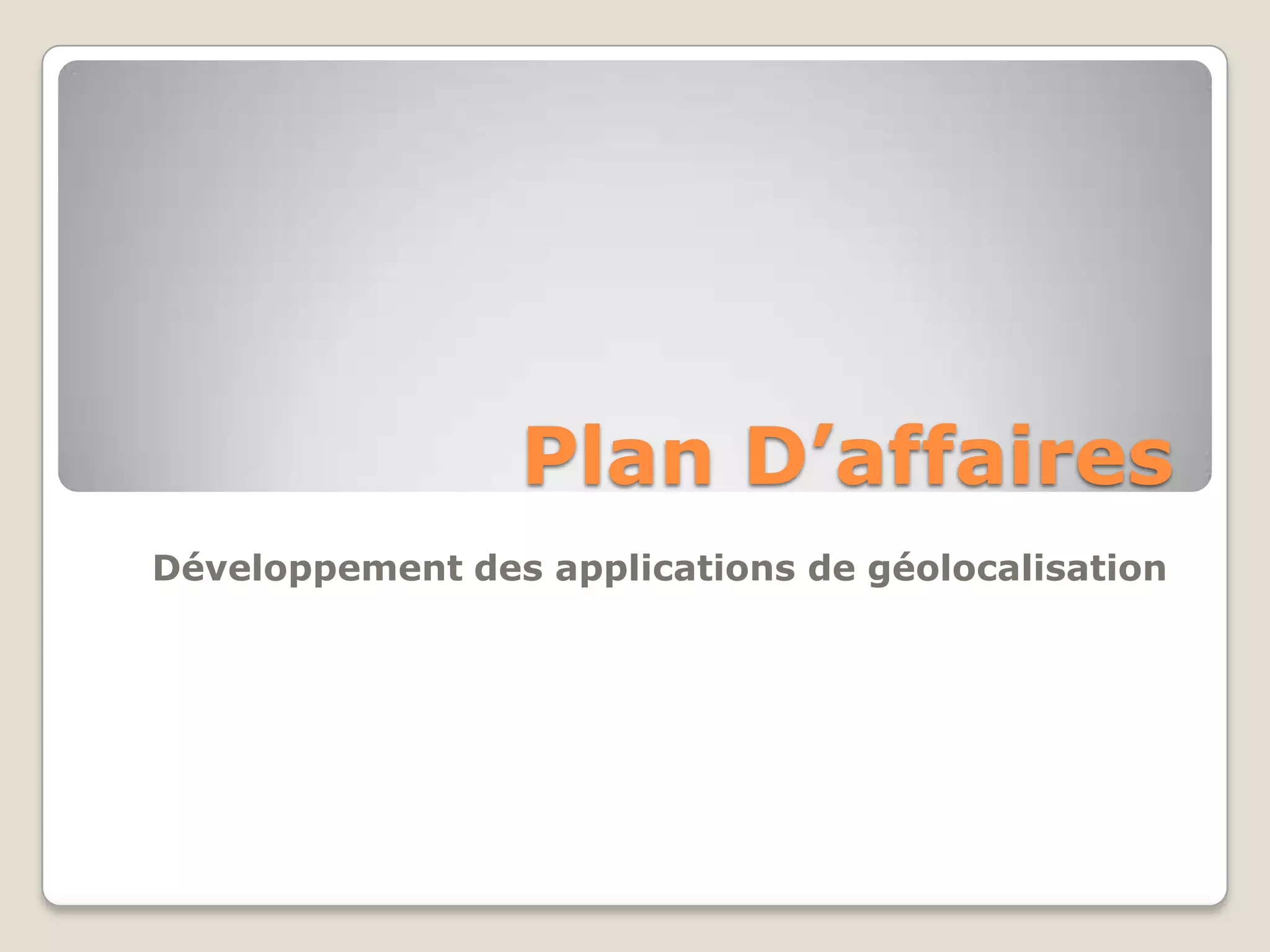 Plan D’affaires

Développement des applications de géolocalisation